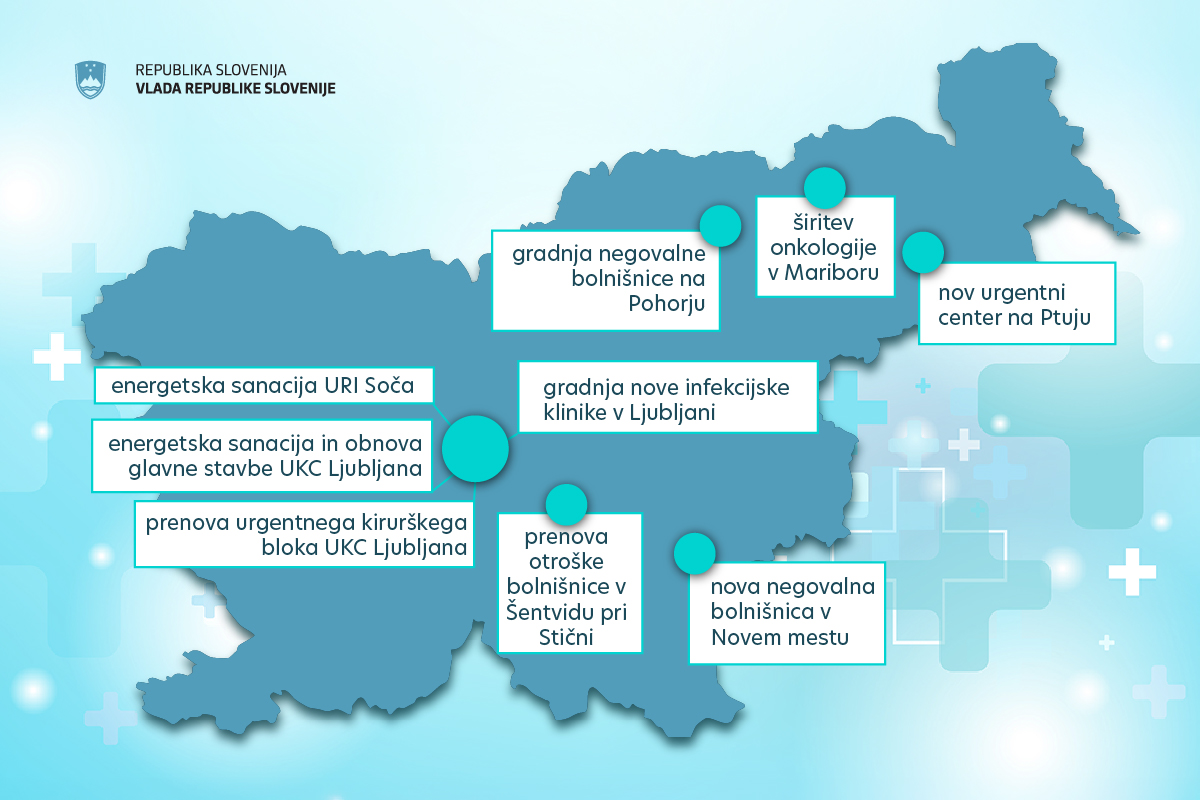 REPUBLIKA SLOVENIJA
VLADA REPUBLIKE SLOVENIJE

gradnja negovalne bolnišnice na Pohorju

širitev onkologije v Mariboru

nov urgentni center na Ptuju

energetska sanacija URI Soča

gradnja nove infekcijske klinike v Ljubljani

energetska sanacija in obnova glavne stavbe UKC Ljubljana

prenova urgentnega kirurškega bloka UKC Ljubljana

prenova otroške bolnišnice v Šentvidu pri Stični

nova negovalna bolnišnica v Novem mestu